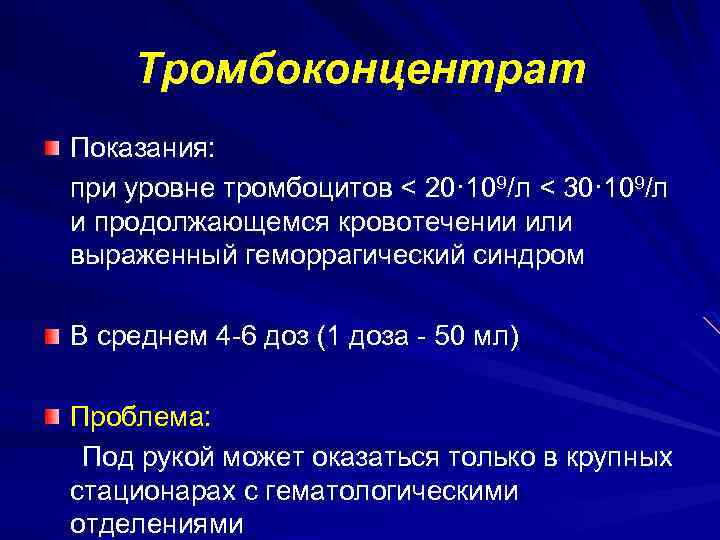 Тромбоконцентрат

Показания:

при уровне тромбоцитов < $20 \cdot 10^9$/л < $30 \cdot 10^9$/л и продолжающемся кровотечении или выраженный геморрагический синдром

В среднем 4-6 доз (1 доза - 50 мл)

Проблема:

Под рукой может оказаться только в крупных стационарах с гематологическими отделениями